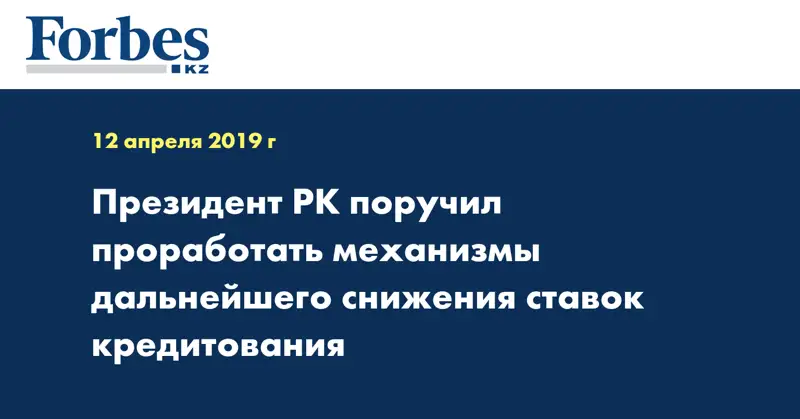 Forbes
KZ

12 апреля 2019 г

Президент РК поручил проработать механизмы дальнейшего снижения ставок кредитования